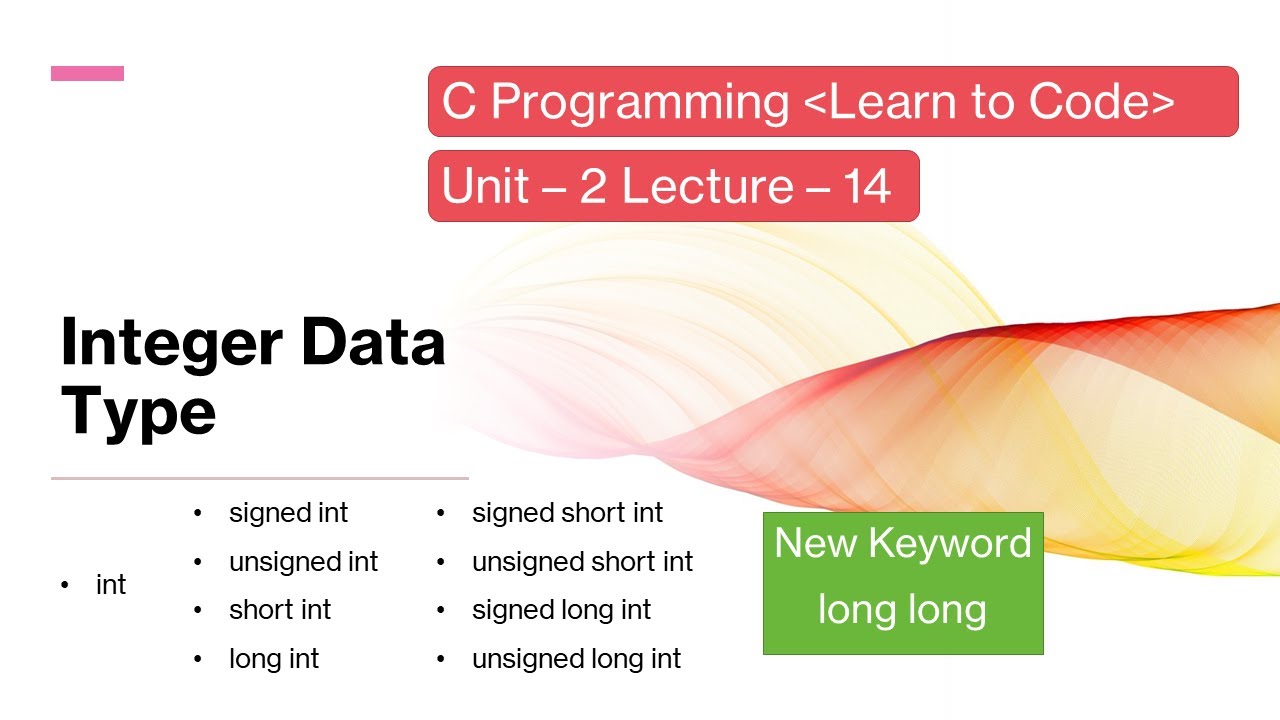 C Programming <Learn to Code>

Unit – 2 Lecture – 14

Integer Data Type

• int

• signed int
• unsigned int
• short int
• long int

• signed short int
• unsigned short int
• signed long int
• unsigned long int

New Keyword long long